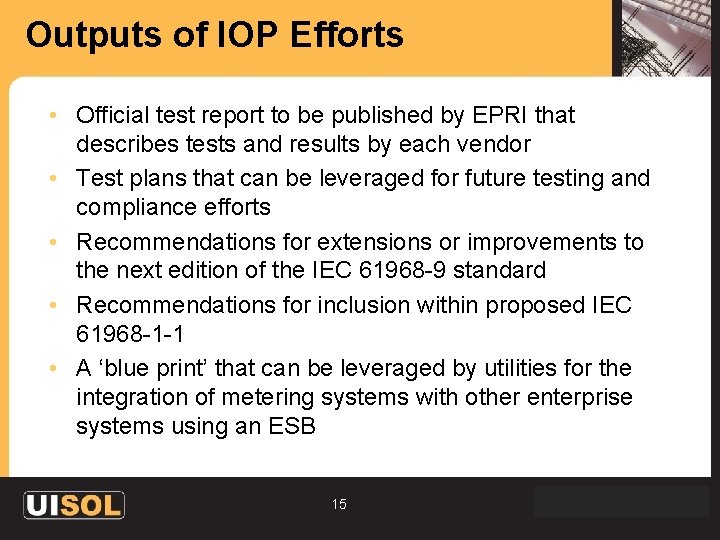 Outputs of IOP Efforts

• Official test report to be published by EPRI that describes tests and results by each vendor
• Test plans that can be leveraged for future testing and compliance efforts
• Recommendations for extensions or improvements to the next edition of the IEC 61968-9 standard
• Recommendations for inclusion within proposed IEC 61968-1-1
• A ‘blue print’ that can be leveraged by utilities for the integration of metering systems with other enterprise systems using an ESB

UISOL

15